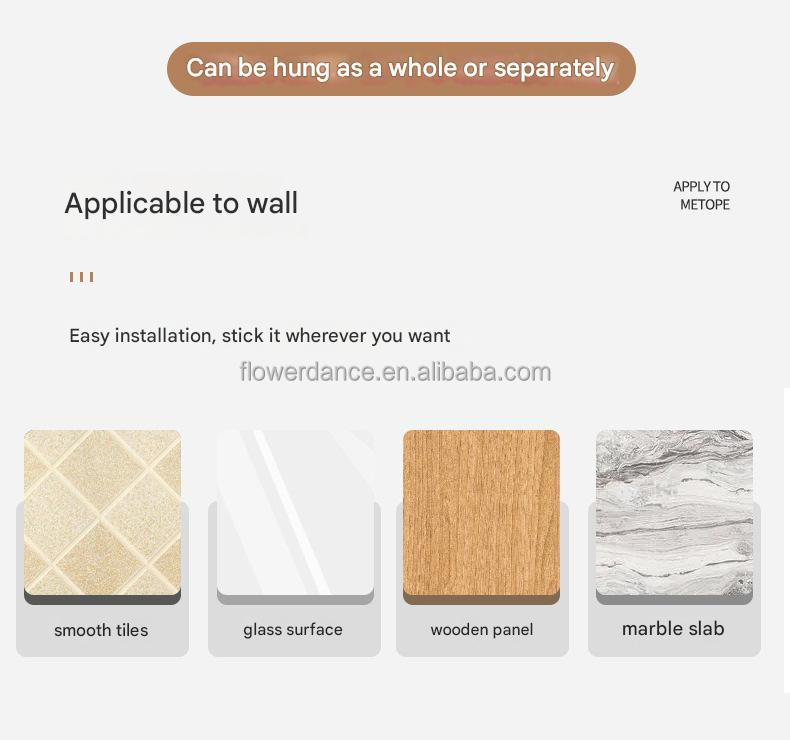 Can be hung as a whole or separately

Applicable to wall

APPLY TO METOPE

Easy installation, stick it wherever you want

flowerdance.en.alibaba.com

smooth tiles

glass surface

wooden panel

marble slab